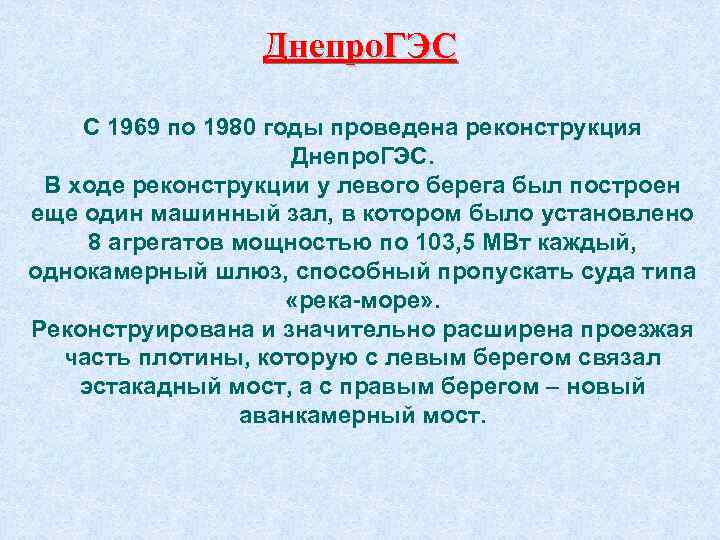 ДнепроГЭС

С 1969 по 1980 годы проведена реконструкция ДнепроГЭС.
В ходе реконструкции у левого берега был построен еще один машинный зал, в котором было установлено 8 агрегатов мощностью по 103,5 МВт каждый, однокамерный шлюз, способный пропускать суда типа «река-море».
Реконструирована и значительно расширена проезжая часть плотины, которую с левым берегом связал эстакадный мост, а с правым берегом – новый аванкамерный мост.